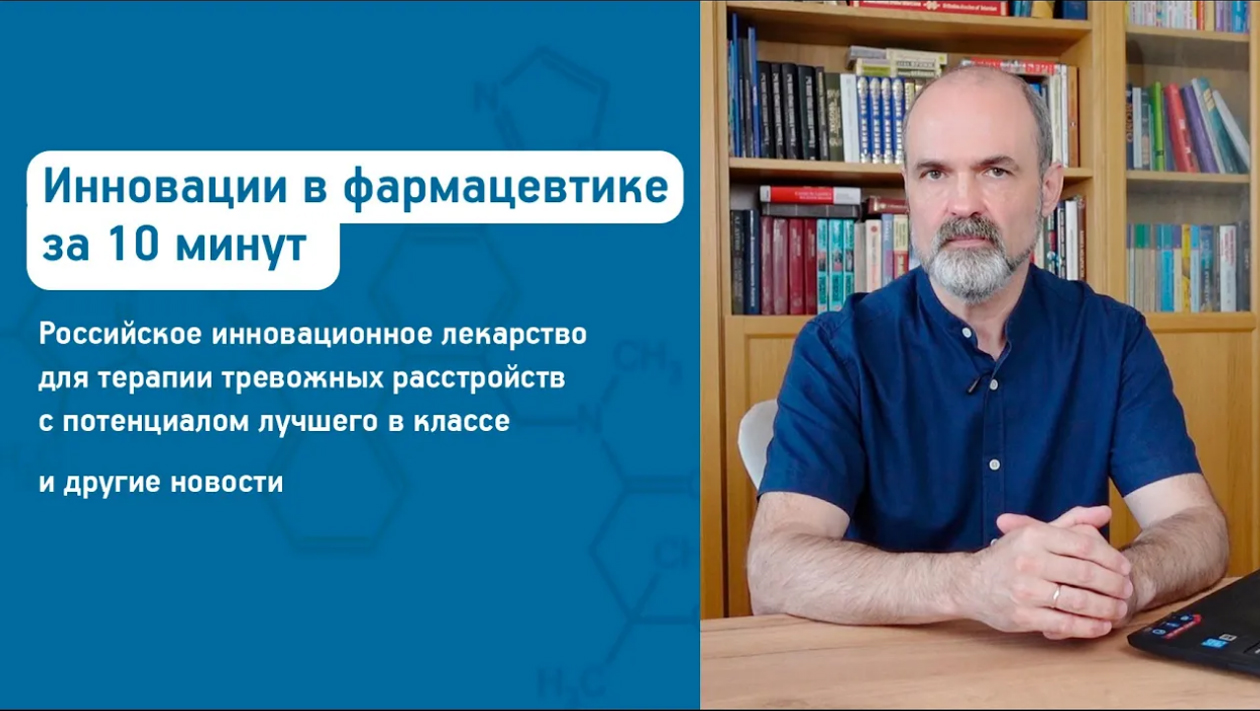 Инновации в фармацевтике за 10 минут

Российское инновационное лекарство для терапии тревожных расстройств с потенциалом лучшего в классе

и другие новости